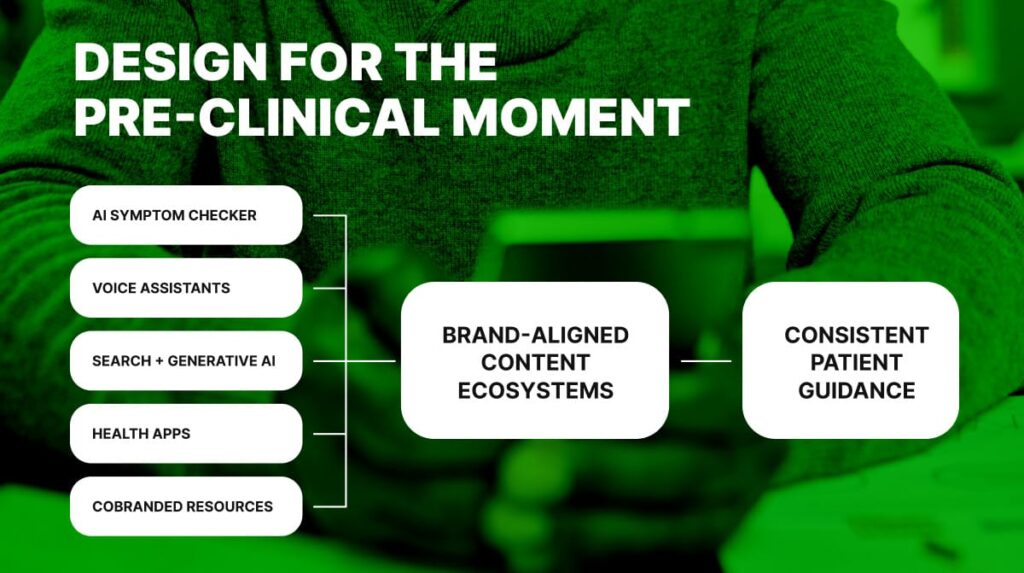 DESIGN FOR THE PRE-CLINICAL MOMENT

AI SYMPTOM CHECKER

VOICE ASSISTANTS

SEARCH + GENERATIVE AI

HEALTH APPS

COBRANDED RESOURCES

BRAND-ALIGNED CONTENT ECOSYSTEMS

CONSISTENT PATIENT GUIDANCE